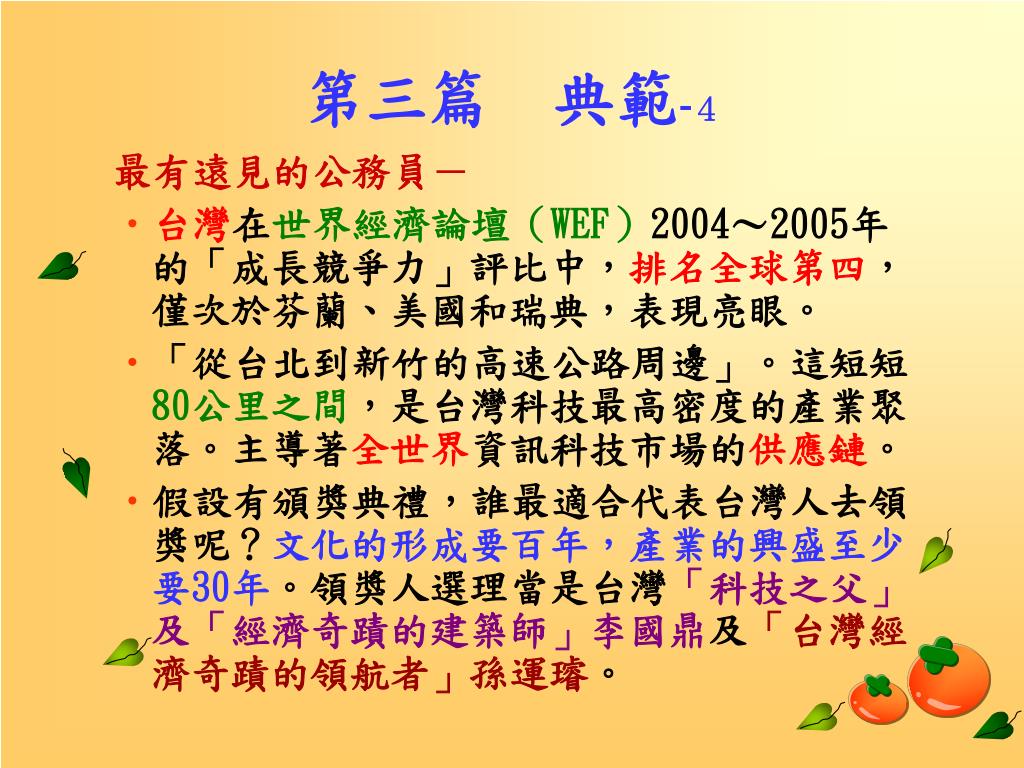 第三篇　典範-4

最有遠見的公務員－

• 台灣在世界經濟論壇（WEF）2004～2005年的「成長競爭力」評比中，排名全球第四，僅次於芬蘭、美國和瑞典，表現亮眼。

• 「從台北到新竹的高速公路周邊」。這短短80公里之間，是台灣科技最高密度的產業聚落。主導著全世界資訊科技市場的供應鏈。

• 假設有頒獎典禮，誰最適合代表台灣人去領獎呢？文化的形成要百年，產業的興盛至少要30年。領獎人選理當是台灣「科技之父」及「經濟奇蹟的建築師」李國鼎及「台灣經濟奇蹟的領航者」孫運璿。